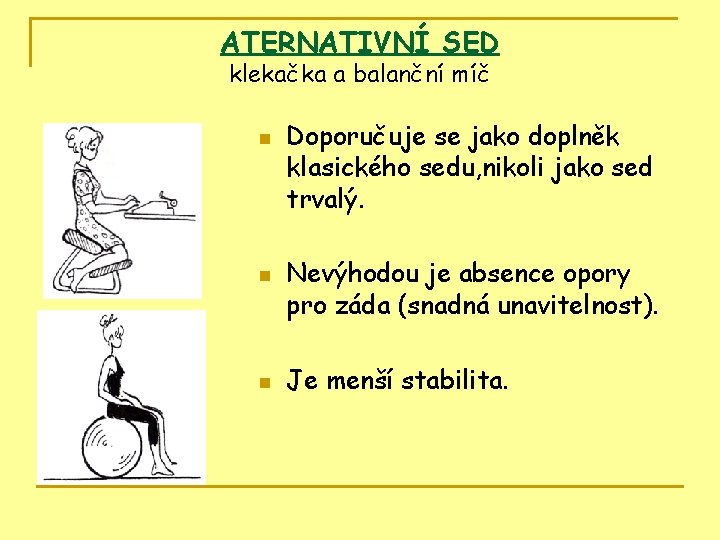 ATERNATIVNÍ SED
klekačka a balanční míč

- Doporučuje se jako doplněk klasického sedu,nikoli jako sed trvalý.

- Nevýhodou je absence opory pro záda (snadná unavitelnost).

- Je menší stabilita.